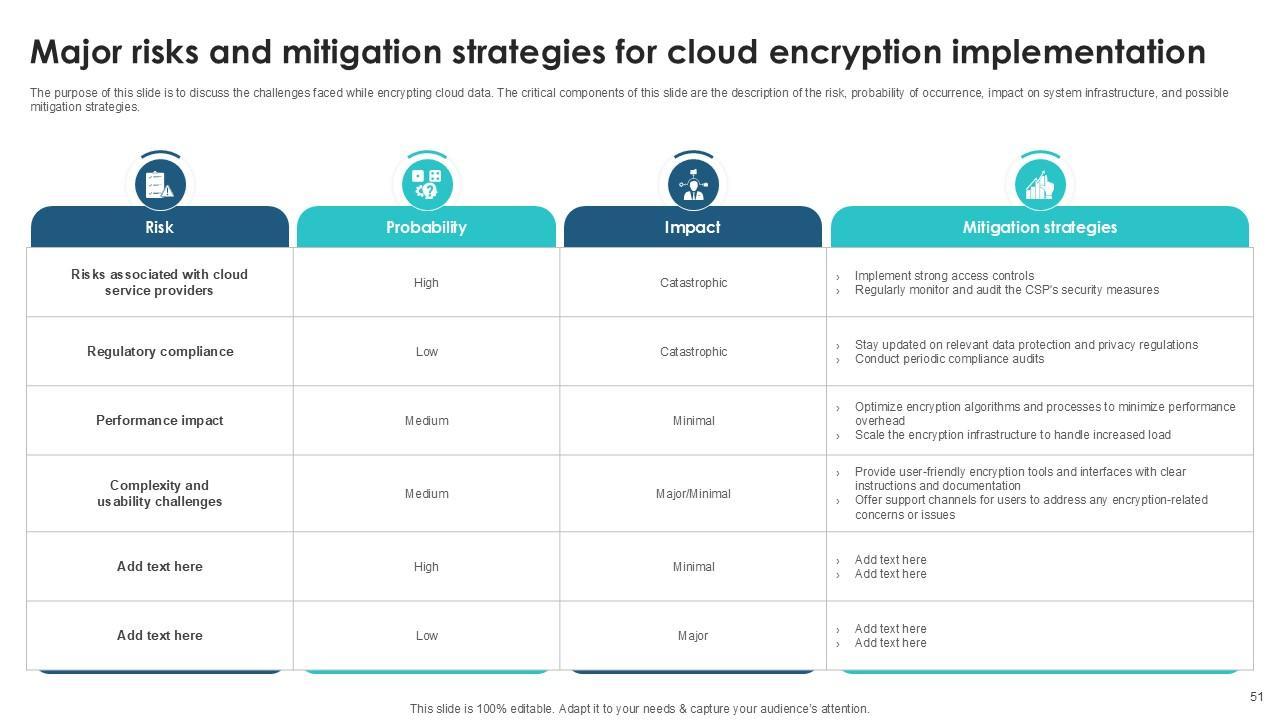 Major risks and mitigation strategies for cloud encryption implementation

The purpose of this slide is to discuss the challenges faced while encrypting cloud data. The critical components of this slide are the description of the risk, probability of occurrence, impact on system infrastructure, and possible mitigation strategies.

| Risk | Probability | Impact | Mitigation strategies |
|---|---|---|---|
| Risks associated with cloud service providers | High | Catastrophic | › Implement strong access controls › Regularly monitor and audit the CSP's security measures |
| Regulatory compliance | Low | Catastrophic | › Stay updated on relevant data protection and privacy regulations › Conduct periodic compliance audits |
| Performance impact | Medium | Minimal | › Optimize encryption algorithms and processes to minimize performance overhead › Scale the encryption infrastructure to handle increased load |
| Complexity and usability challenges | Medium | Major/Minimal | › Provide user-friendly encryption tools and interfaces with clear instructions and documentation › Offer support channels for users to address any encryption-related concerns or issues |
| Add text here | High | Minimal | › Add text here › Add text here |
| Add text here | Low | Major | › Add text here › Add text here |

51

This slide is 100% editable. Adapt it to your needs & capture your audience's attention.